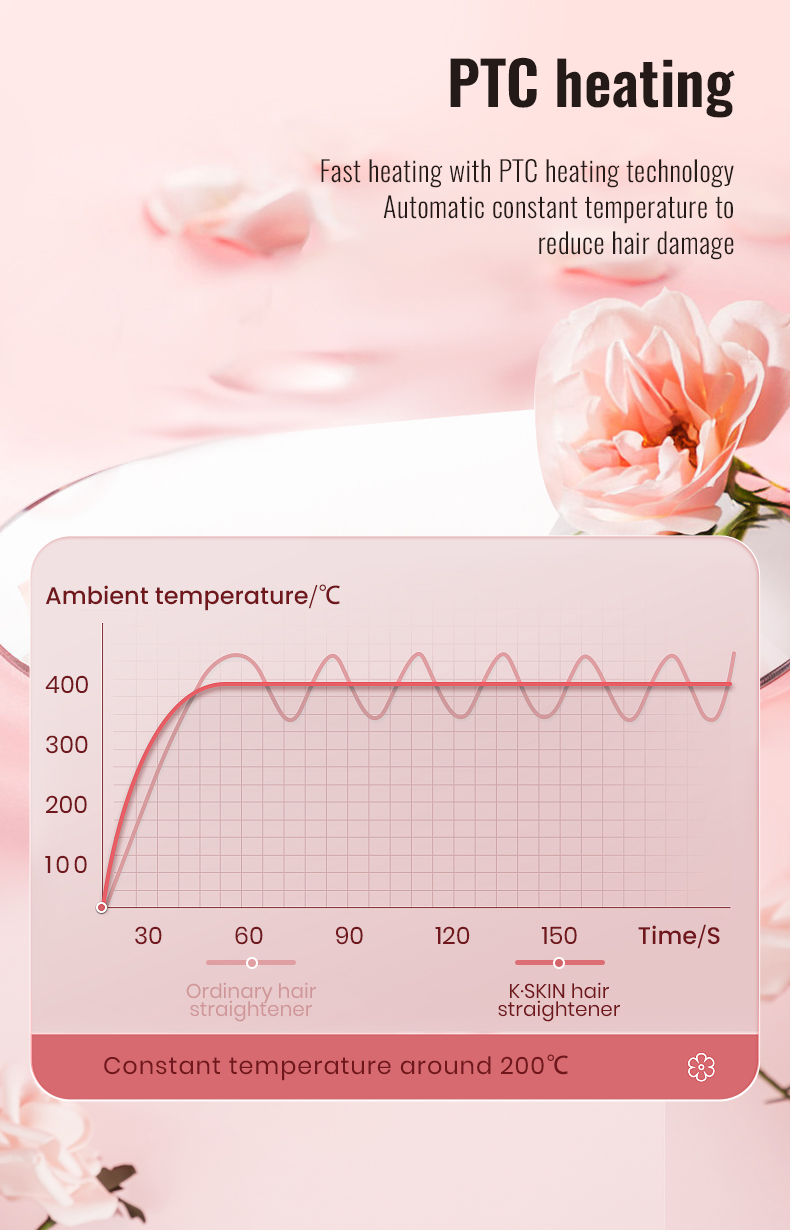 PTC heating

Fast heating with PTC heating technology
Automatic constant temperature to reduce hair damage

Ambient temperature/℃

400
300
200
100

30 60 90 120 150 Time/S

Ordinary hair straightener

K·SKIN hair straightener

Constant temperature around 200℃